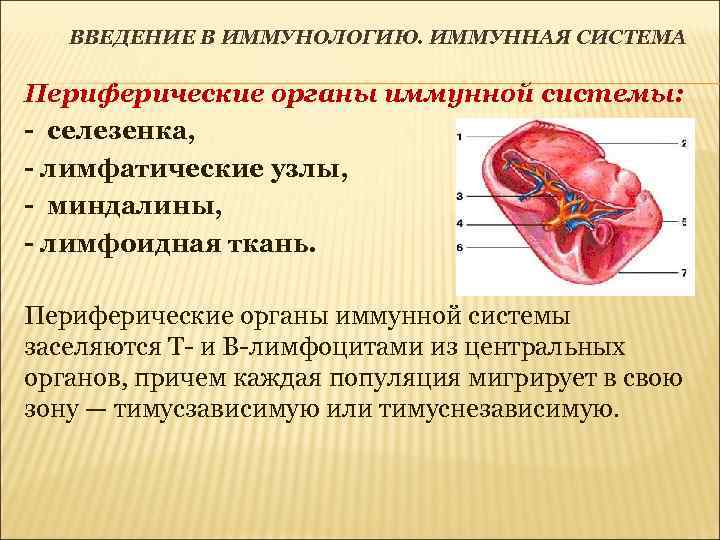 ВВЕДЕНИЕ В ИММУНОЛОГИЮ. ИММУННАЯ СИСТЕМА

Периферические органы иммунной системы:
- селезенка,
- лимфатические узлы,
- миндалины,
- лимфоидная ткань.

1
2
3
4
5
6
7

Периферические органы иммунной системы заселяются Т- и В-лимфоцитами из центральных органов, причем каждая популяция мигрирует в свою зону — тимусзависимую или тимуснезависимую.